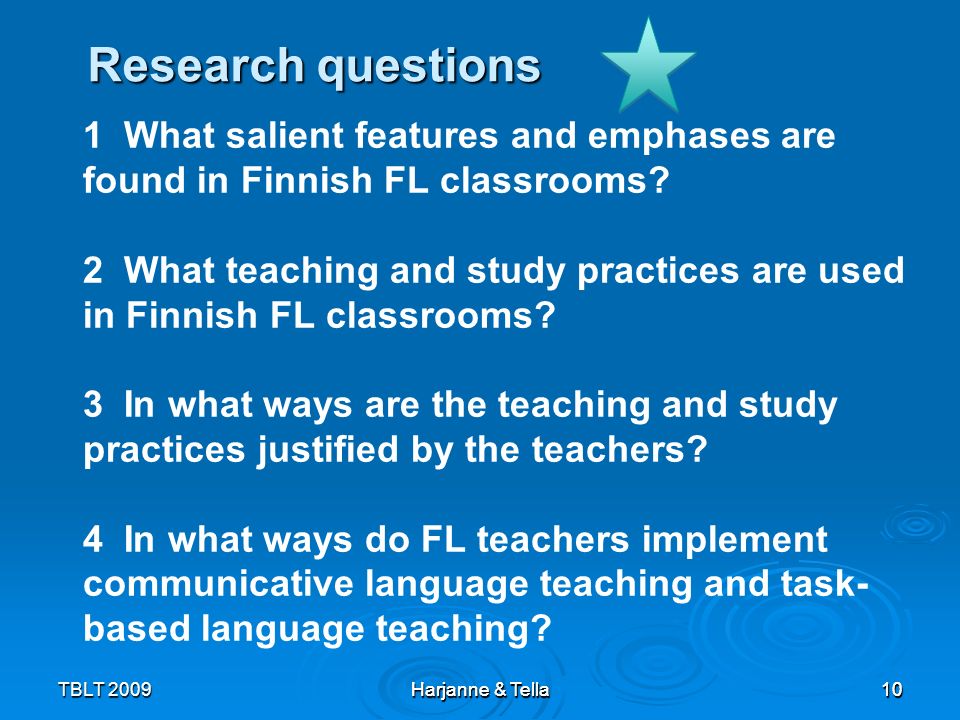 Research questions

1 What salient features and emphases are found in Finnish FL classrooms?

2 What teaching and study practices are used in Finnish FL classrooms?

3 In what ways are the teaching and study practices justified by the teachers?

4 In what ways do FL teachers implement communicative language teaching and task-based language teaching?

TBLT 2009 Harjanne & Tella 10